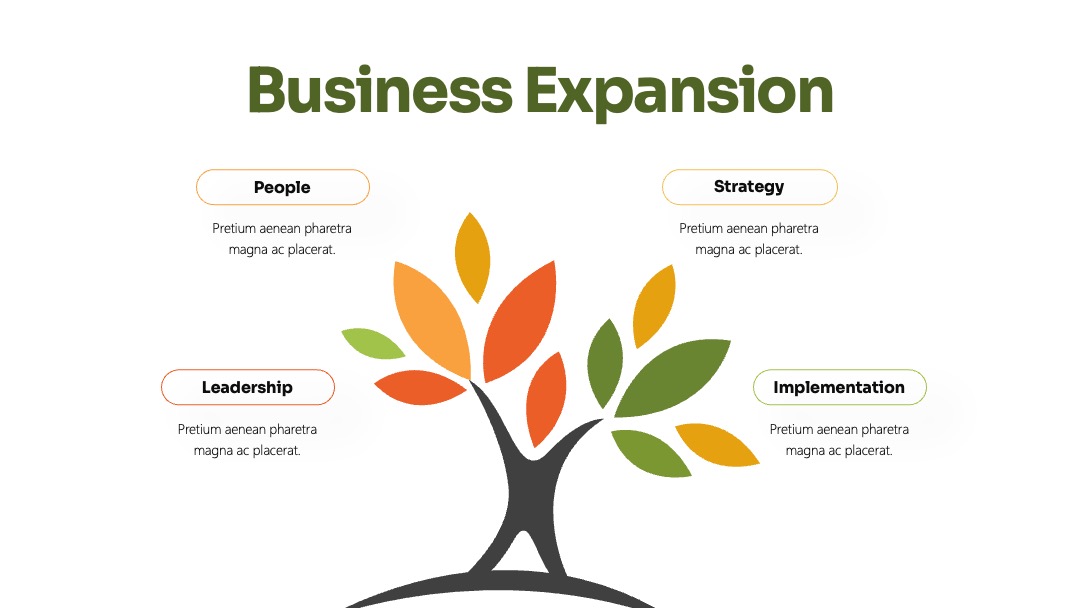 Business Expansion

People

Pretium aenean pharetra magna ac placerat.

Strategy

Pretium aenean pharetra magna ac placerat.

Leadership

Pretium aenean pharetra magna ac placerat.

Implementation

Pretium aenean pharetra magna ac placerat.